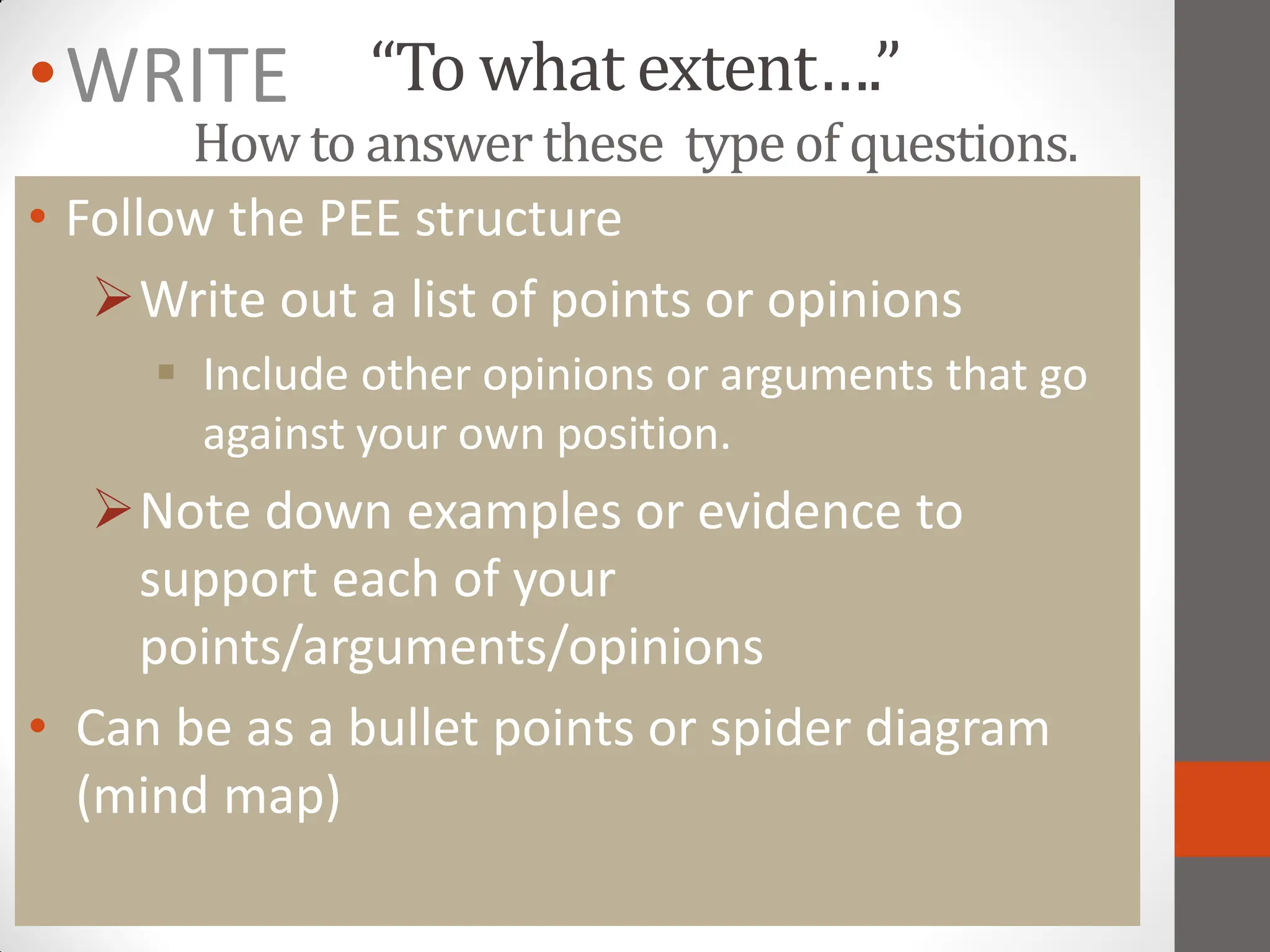 • WRITE “To what extent….”

How to answer these type of questions.

• Follow the PEE structure

➢ Write out a list of points or opinions

▪ Include other opinions or arguments that go against your own position.

➢ Note down examples or evidence to support each of your points/arguments/opinions

• Can be as a bullet points or spider diagram (mind map)